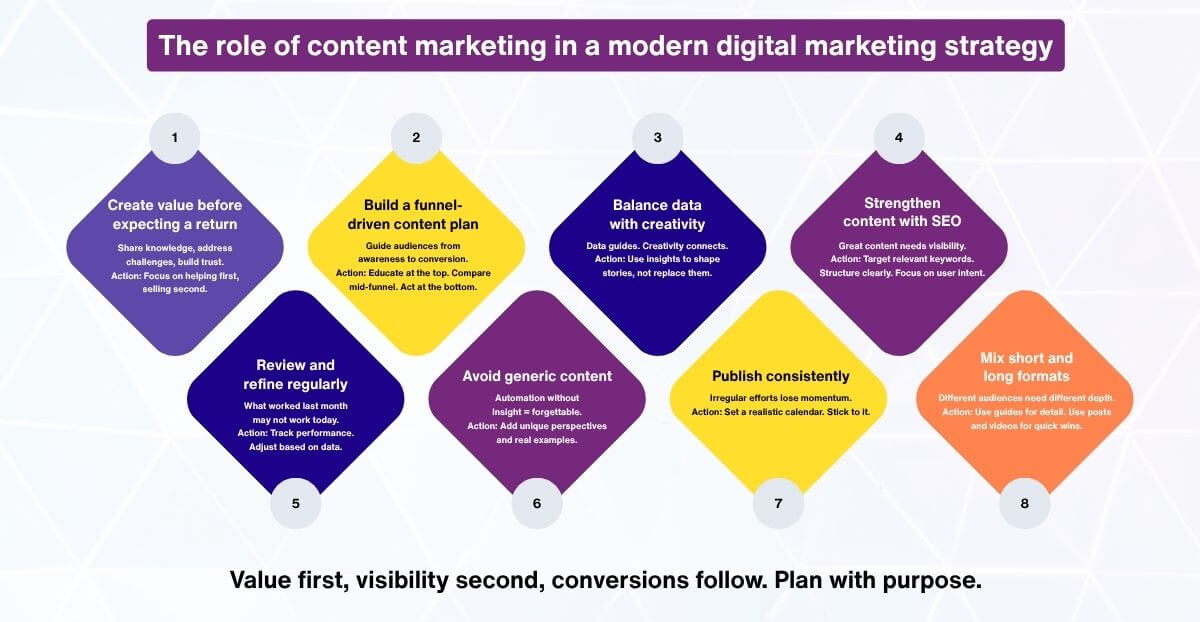 The role of content marketing in a modern digital marketing strategy

1

Create value before expecting a return

Share knowledge, address challenges, build trust. Action: Focus on helping first, selling second.

2

Build a funnel-driven content plan

Guide audiences from awareness to conversion. Action: Educate at the top. Compare mid-funnel. Act at the bottom.

3

Balance data with creativity

Data guides. Creativity connects. Action: Use insights to shape stories, not replace them.

4

Strengthen content with SEO

Great content needs visibility. Action: Target relevant keywords. Structure clearly. Focus on user intent.

Review and refine regularly

What worked last month may not work today. Action: Track performance. Adjust based on data.

5

Avoid generic content

Automation without insight = forgettable. Action: Add unique perspectives and real examples.

6

Publish consistently

Irregular efforts lose momentum. Action: Set a realistic calendar. Stick to it.

7

Mix short and long formats

Different audiences need different depth. Action: Use guides for detail. Use posts and videos for quick wins.

8

Value first, visibility second, conversions follow. Plan with purpose.